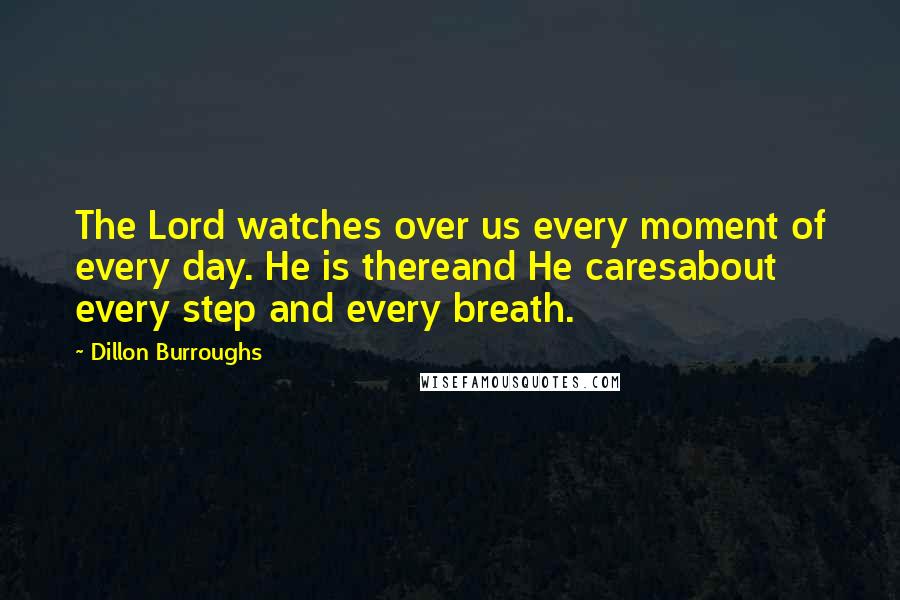 The Lord watches over us every moment of every day. He is thereand He caresabout every step and every breath.

- Dillon Burroughs

WISEFAMOUSQUOTES.COM